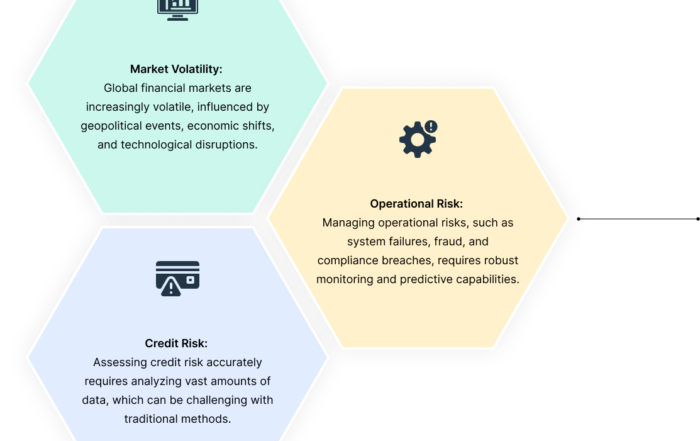 Market Volatility:
Global financial markets are increasingly volatile, influenced by geopolitical events, economic shifts, and technological disruptions.

Operational Risk:
Managing operational risks, such as system failures, fraud, and compliance breaches, requires robust monitoring and predictive capabilities.

Credit Risk:
Assessing credit risk accurately requires analyzing vast amounts of data, which can be challenging with traditional methods.